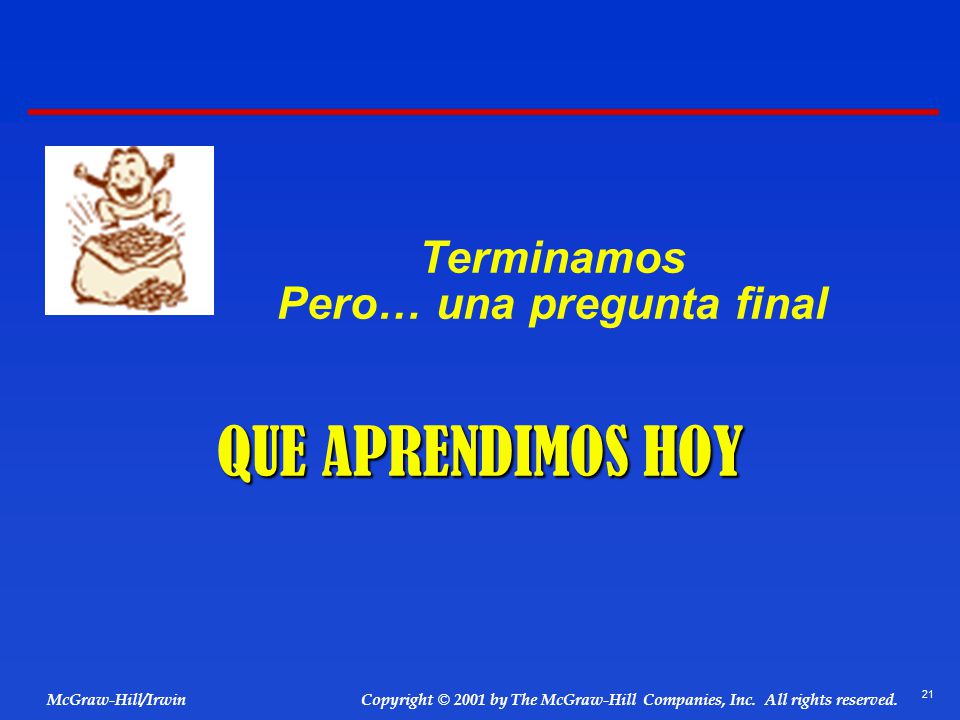 Terminamos
Pero… una pregunta final

QUE APRENDIMOS HOY

McGraw-Hill/Irwin

Copyright © 2001 by The McGraw-Hill Companies, Inc. All rights reserved.

21